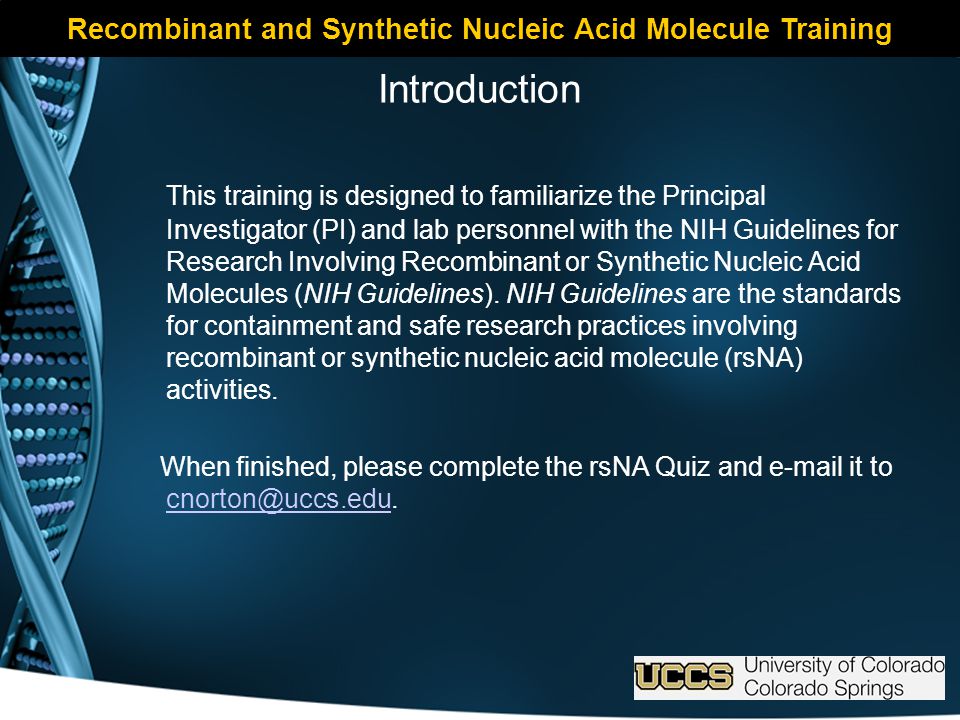 Recombinant and Synthetic Nucleic Acid Molecule Training

Introduction

This training is designed to familiarize the Principal Investigator (PI) and lab personnel with the NIH Guidelines for Research Involving Recombinant or Synthetic Nucleic Acid Molecules (NIH Guidelines). NIH Guidelines are the standards for containment and safe research practices involving recombinant or synthetic nucleic acid molecule (rsNA) activities.

When finished, please complete the rsNA Quiz and e-mail it to cnorton@uccs.edu.

UCCS University of Colorado Colorado Springs